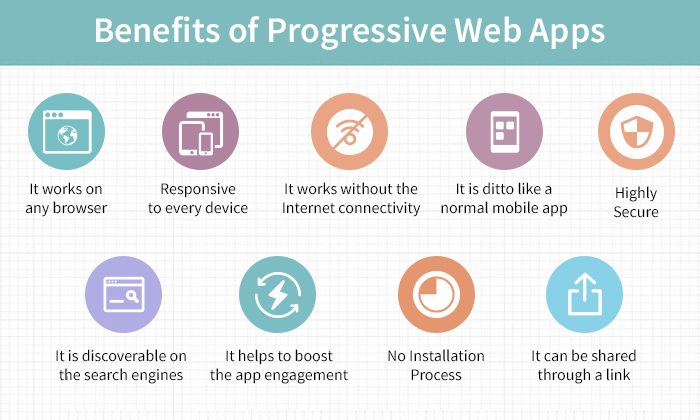 Benefits of Progressive Web Apps

It works on any browser

Responsive to every device

It works without the Internet connectivity

It is ditto like a normal mobile app

Highly Secure

It is discoverable on the search engines

It helps to boost the app engagement

No Installation Process

It can be shared through a link